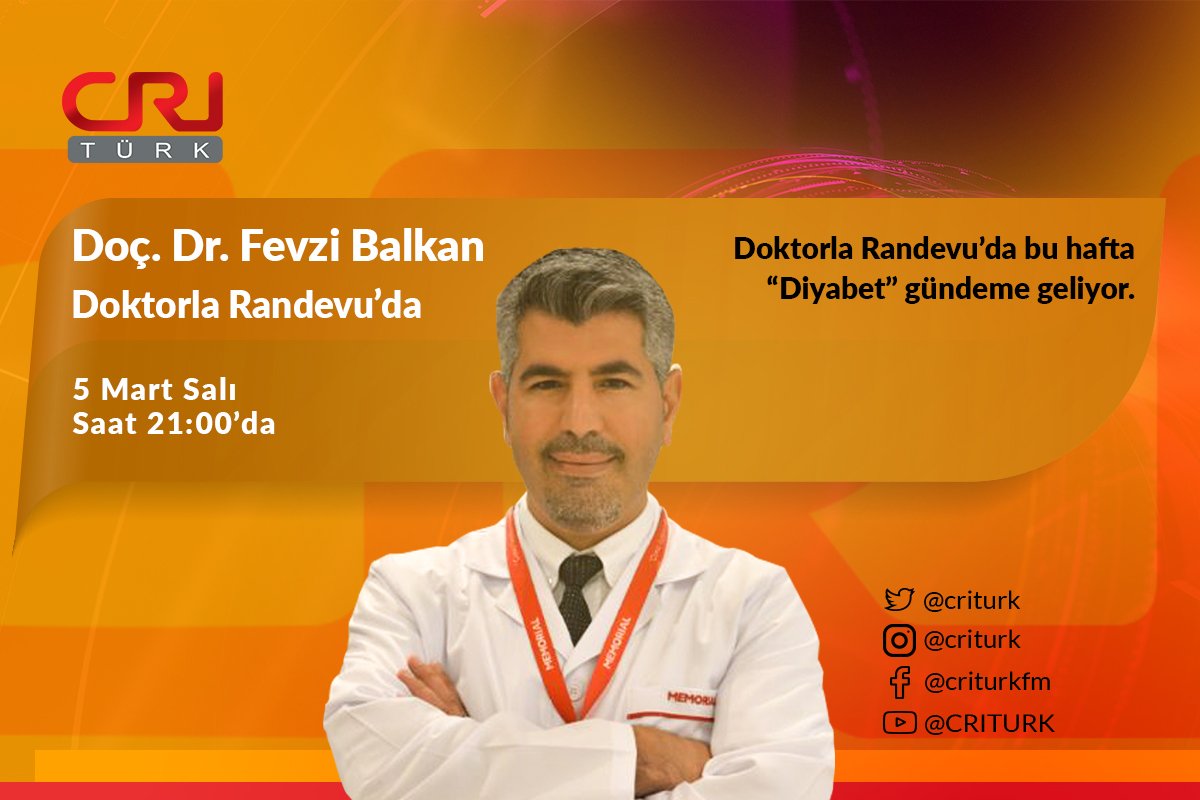 CRI TÜRK

Doç. Dr. Fevzi Balkan
Doktorla Randevu'da

5 Mart Salı
Saat 21:00'da

Doktorla Randevu'da bu hafta "Diyabet" gündeme geliyor.

MEMORIAL MEMORIAL
MEMORIAL

@criturk
@criturk
@criturkfm
@CRITURK